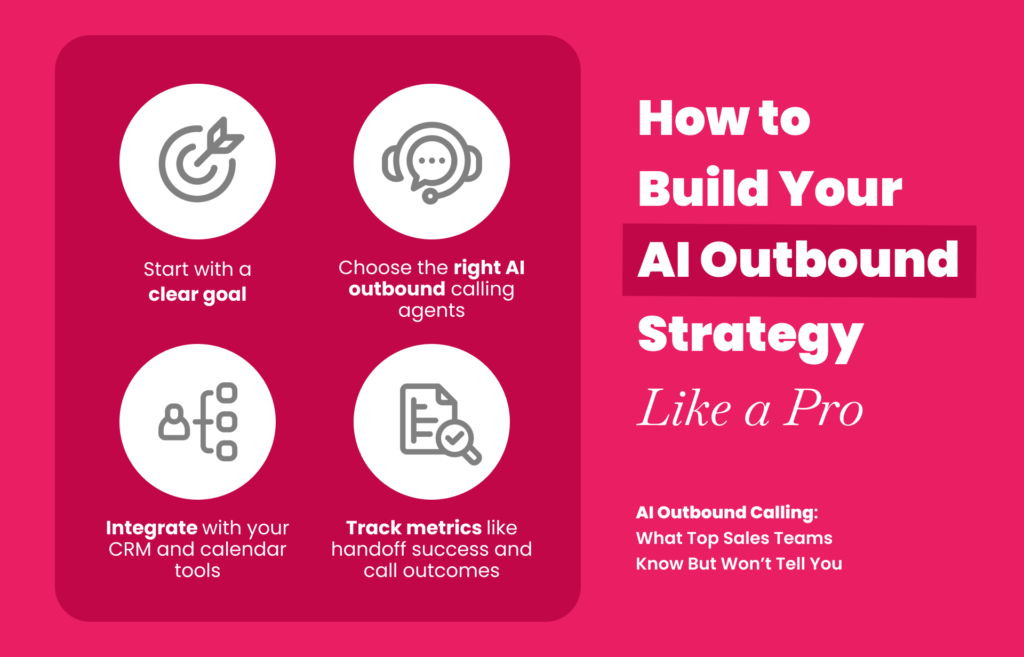 Start with a clear goal

Choose the right AI outbound calling agents

Integrate with your CRM and calendar tools

Track metrics like handoff success and call outcomes

How to Build Your AI Outbound Strategy Like a Pro

AI Outbound Calling: What Top Sales Teams Know But Won't Tell You